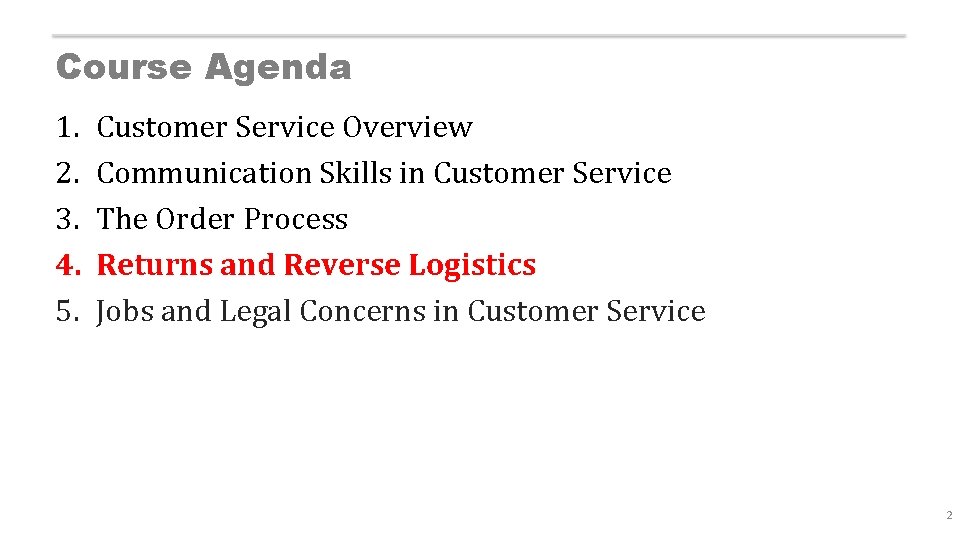 Course Agenda

1. Customer Service Overview
2. Communication Skills in Customer Service
3. The Order Process
4. Returns and Reverse Logistics
5. Jobs and Legal Concerns in Customer Service

2